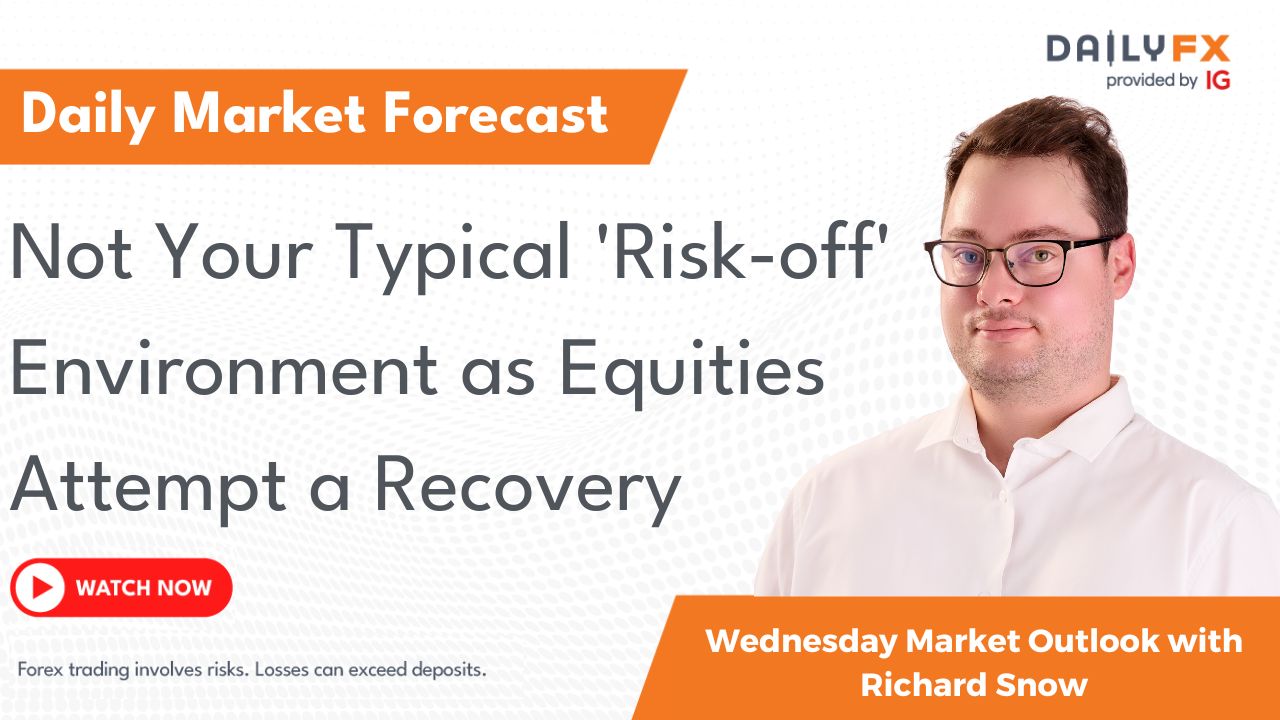 DAILYFX
provided by IG

Daily Market Forecast

Not Your Typical 'Risk-off' Environment as Equities Attempt a Recovery

WATCH NOW

Forex trading involves risks. Losses can exceed deposits.

Wednesday Market Outlook with Richard Snow